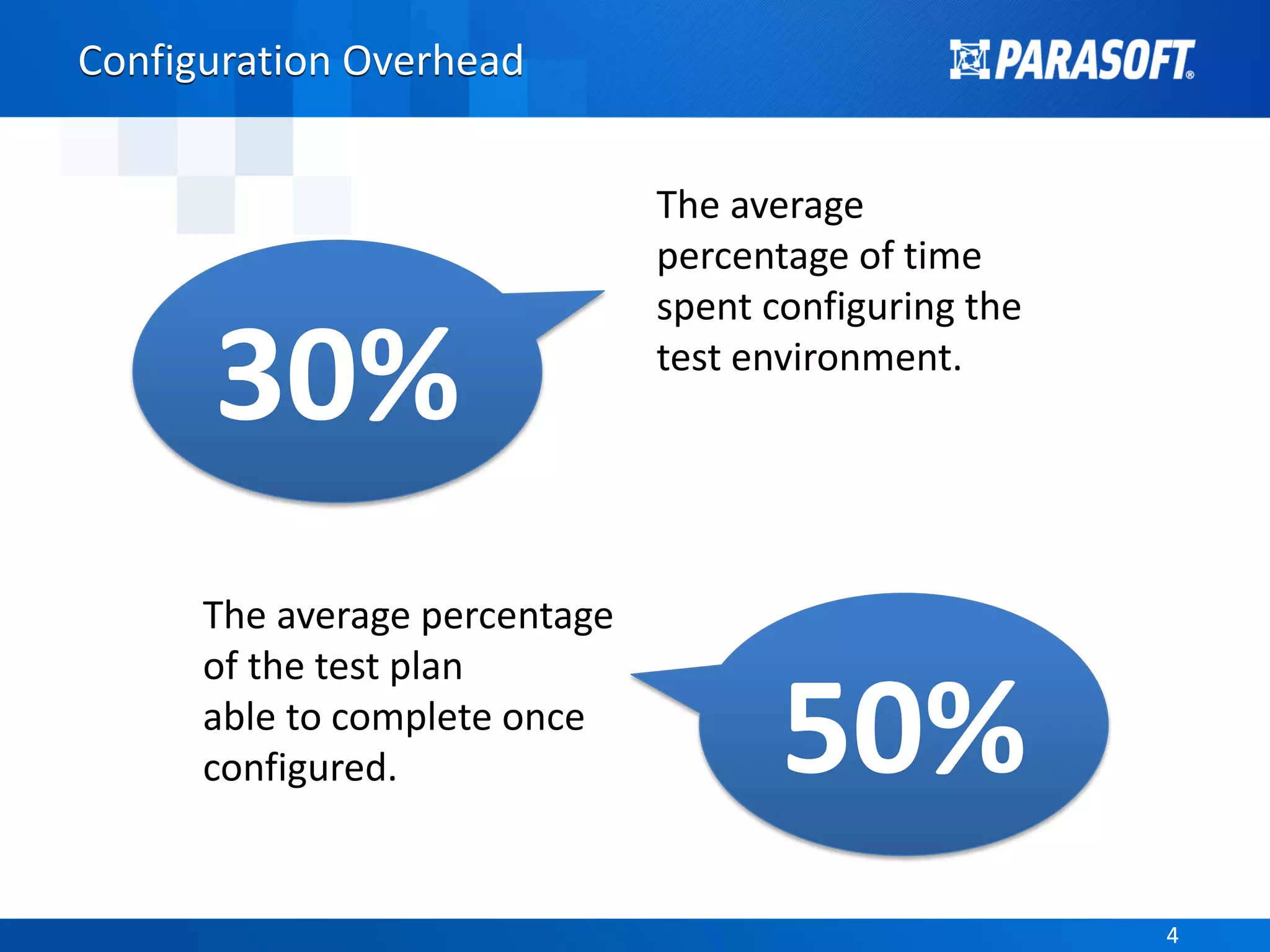 Configuration Overhead

PARASOFT®

30%

The average percentage of time spent configuring the test environment.

The average percentage of the test plan able to complete once configured.

50%

4